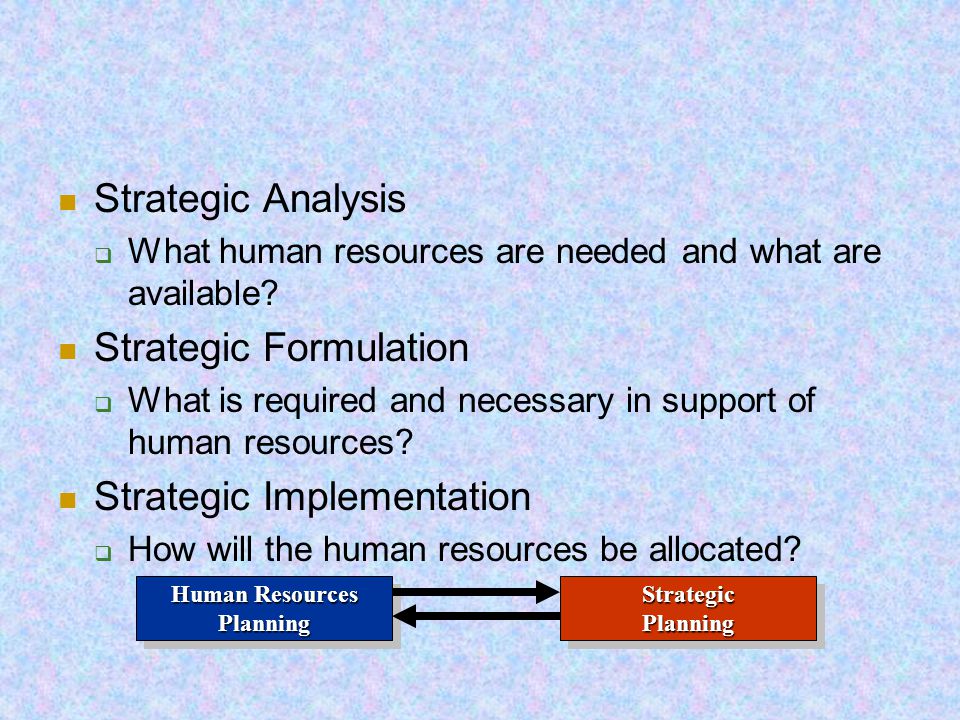 Strategic Analysis

What human resources are needed and what are available?

Strategic Formulation

What is required and necessary in support of human resources?

Strategic Implementation

How will the human resources be allocated?

Human Resources Planning

Strategic Planning